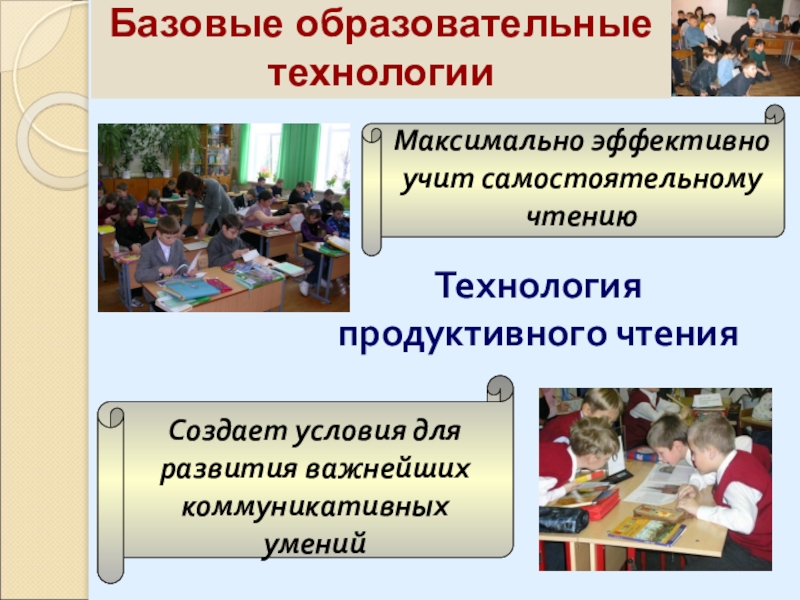 Базовые образовательные технологии

Максимально эффективно учит самостоятельному чтению

Технология продуктивного чтения

Создает условия для развития важнейших коммуникативных умений